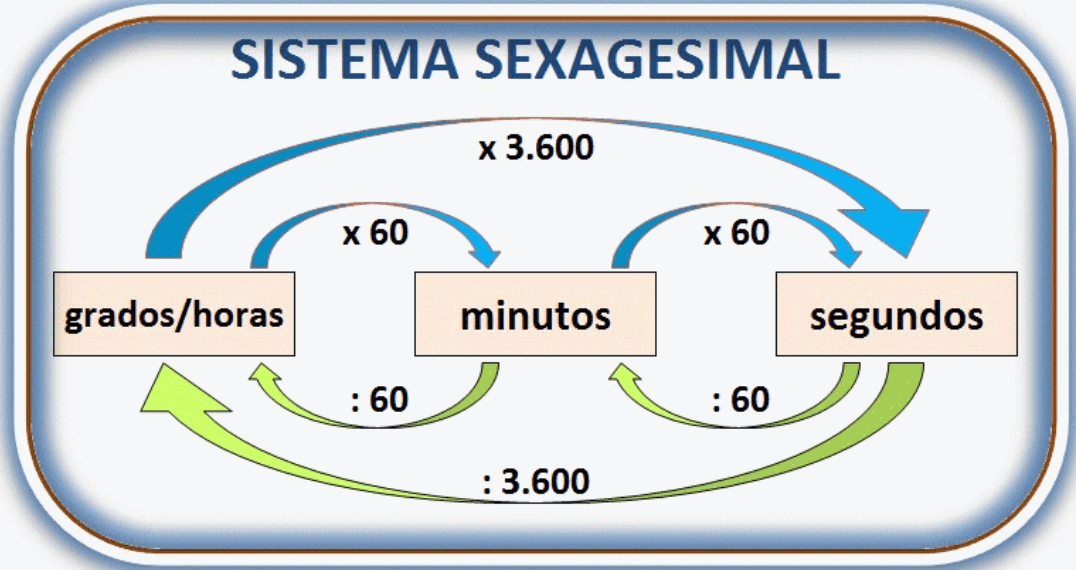 SISTEMA SEXAGESIMAL

x 3.600

x 60

x 60

grados/horas

minutos

segundos

: 60

: 60

: 3.600